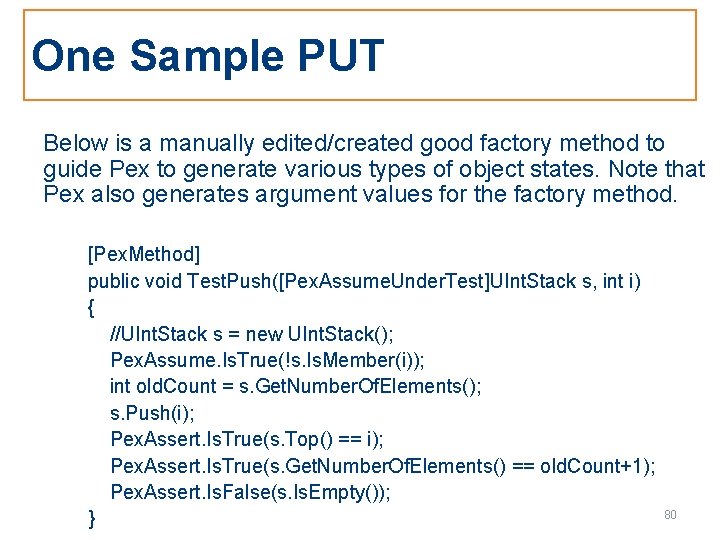 One Sample PUT

Below is a manually edited/created good factory method to guide Pex to generate various types of object states. Note that Pex also generates argument values for the factory method.

[PexMethod]
public void TestPush([PexAssumeUnderTest]UIntStack s, int i)
{
//UIntStack s = new UIntStack();
PexAssume.IsTrue(!s.IsMember(i));
int oldCount = s.GetNumberOfElements();
s.Push(i);
PexAssert.IsTrue(s.Top() == i);
PexAssert.IsTrue(s.GetNumberOfElements() == oldCount+1);
PexAssert.IsFalse(s.IsEmpty());
}

80